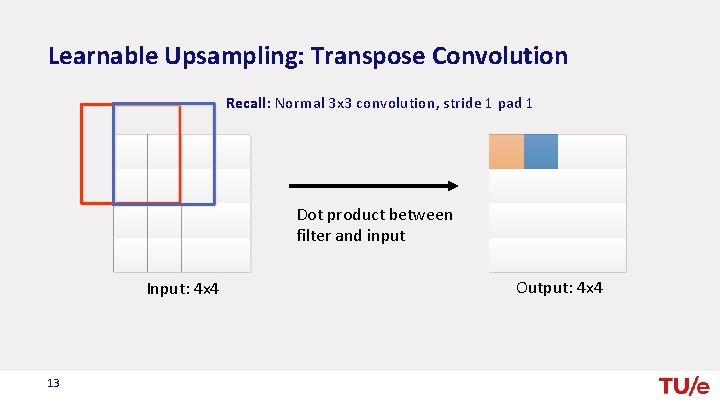 Learnable Upsampling: Transpose Convolution

Recall: Normal 3x3 convolution, stride 1 pad 1

Dot product between filter and input

Input: 4x4

Output: 4x4

13

TU/e